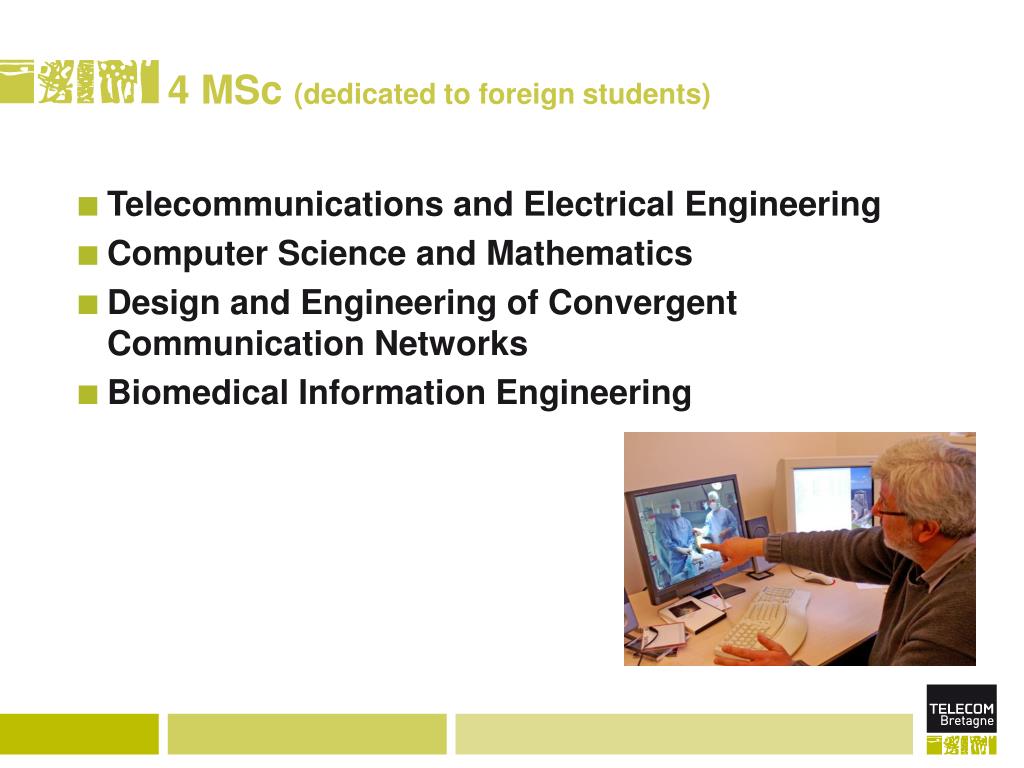 4 MSc (dedicated to foreign students)

■ Telecommunications and Electrical Engineering
■ Computer Science and Mathematics
■ Design and Engineering of Convergent Communication Networks
■ Biomedical Information Engineering

TELECOM
Bretagne